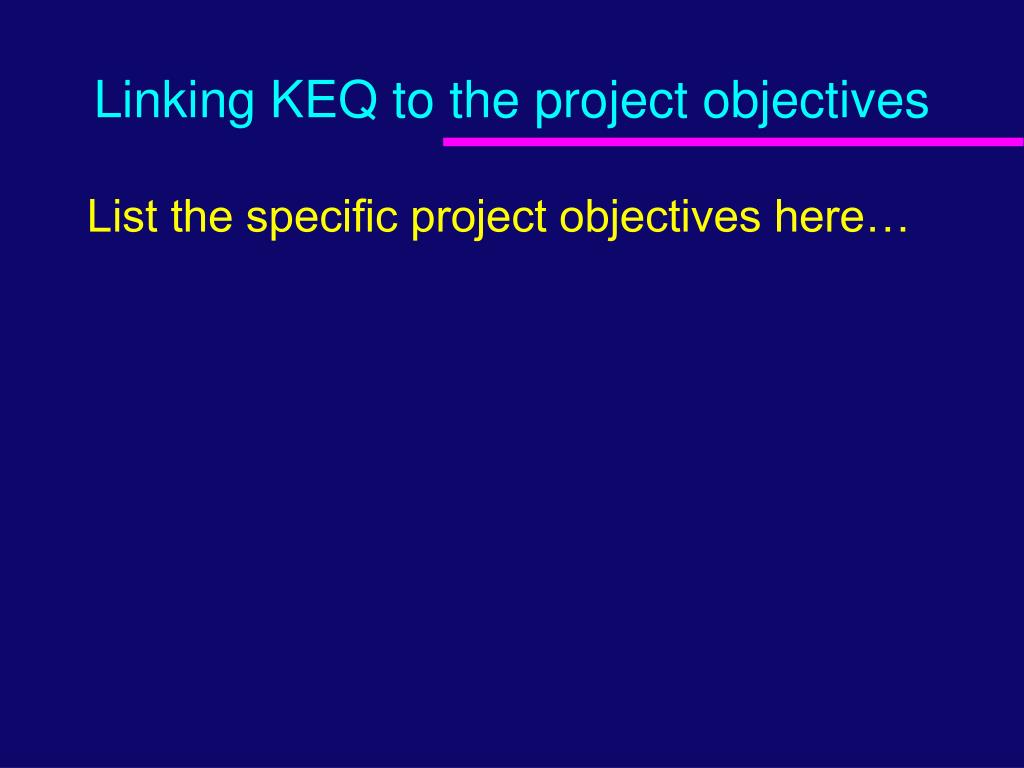 Linking KEQ to the project objectives

List the specific project objectives here…